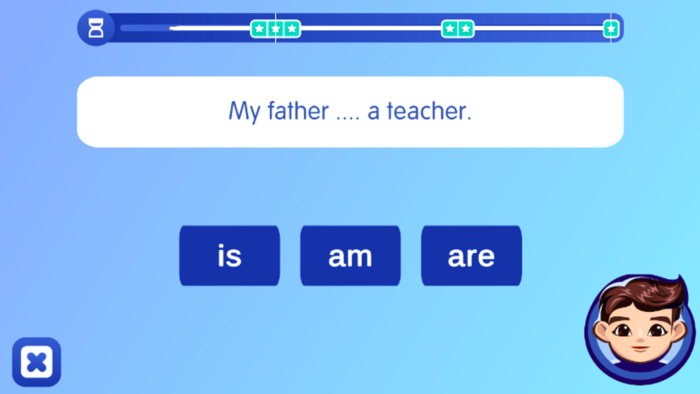 My father .... a teacher.

is

am

are